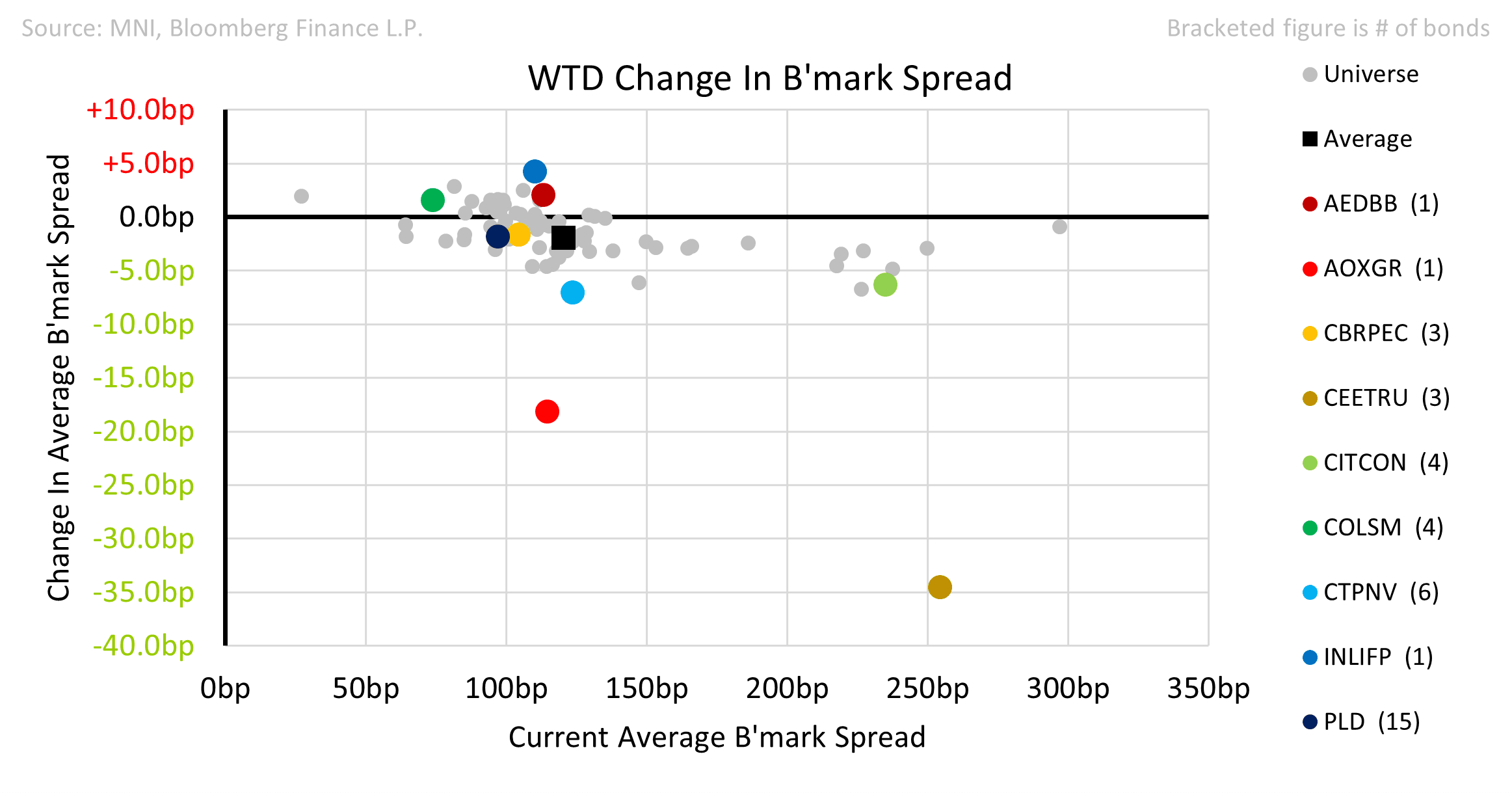 Source: MNI, Bloomberg Finance L.P.

Bracketed figure is # of bonds

WTD Change In B'mark Spread

Change In Average B'mark Spread

+10.0bp
+5.0bp
0.0bp
-5.0bp
-10.0bp
-15.0bp
-20.0bp
-25.0bp
-30.0bp
-35.0bp
-40.0bp

0bp 50bp 100bp 150bp 200bp 250bp 300bp 350bp

Current Average B'mark Spread

Universe
Average
AEDBB (1)
AOXGR (1)
CBRPEC (3)
CEETRU (3)
CITCON (4)
COLSM (4)
CTPNV (6)
INLIFP (1)
PLD (15)